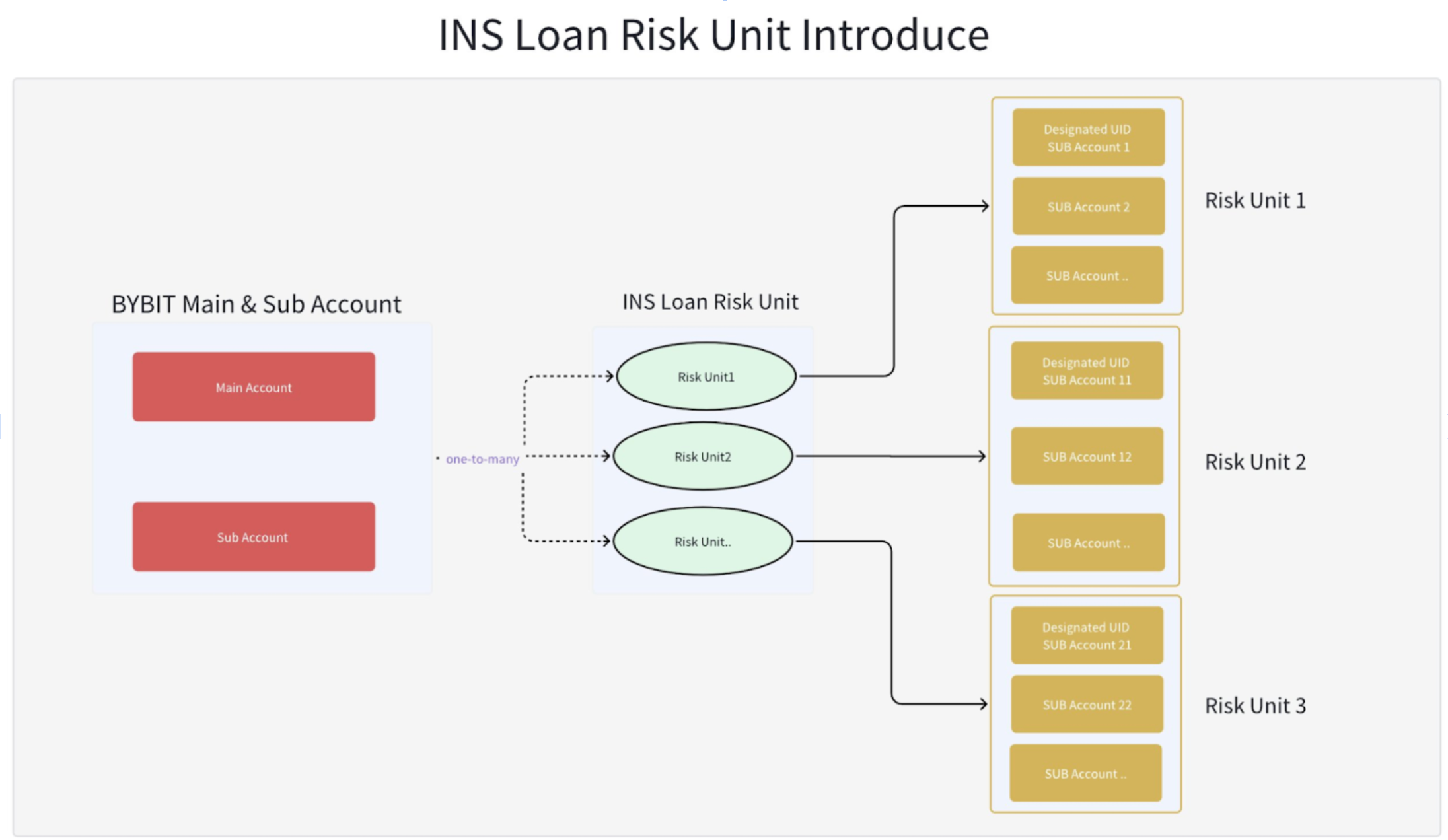 INS Loan Risk Unit Introduce

BYBIT Main & Sub Account

Main Account

Sub Account

one-to-many

INS Loan Risk Unit

Risk Unit1

Risk Unit2

Risk Unit..

Designated UID
SUB Account 1

SUB Account 2

SUB Account ..

Risk Unit 1

Designated UID
SUB Account 11

SUB Account 12

SUB Account ..

Risk Unit 2

Designated UID
SUB Account 21

SUB Account 22

SUB Account ..

Risk Unit 3